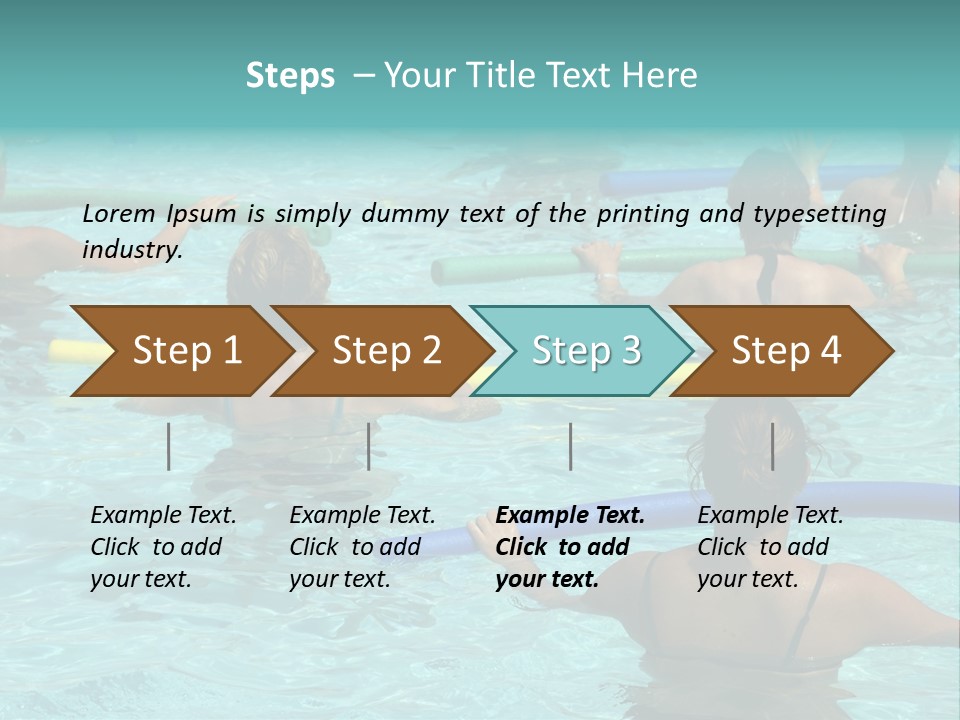 Steps – Your Title Text Here

Lorem Ipsum is simply dummy text of the printing and typesetting industry.

Step 1

Step 2

Step 3

Step 4

Example Text. Click to add your text.

Example Text. Click to add your text.

Example Text. Click to add your text.

Example Text. Click to add your text.